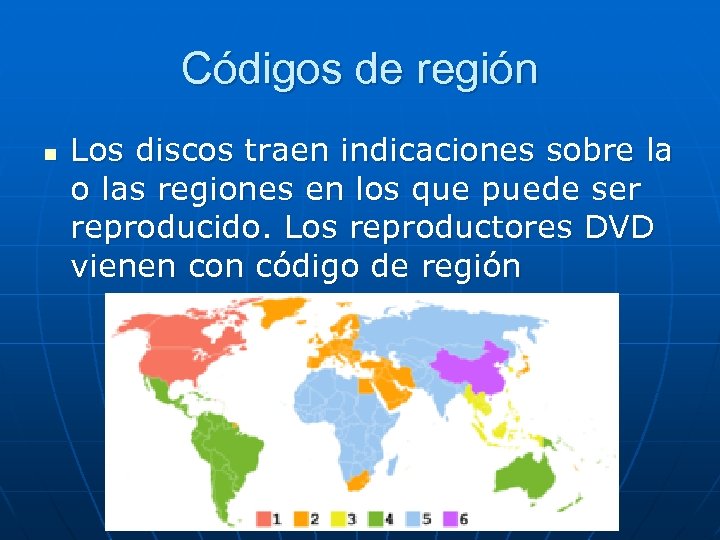 Códigos de región

Los discos traen indicaciones sobre la o las regiones en los que puede ser reproducido. Los reproductores DVD vienen con código de región

1 2 3 4 5 6